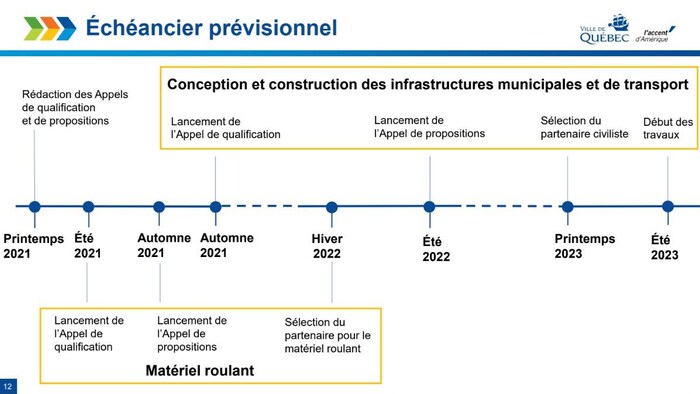 Échéancier prévisionnel

VILLE DE QUÉBEC l'accent d'Amérique

Conception et construction des infrastructures municipales et de transport

Rédaction des Appels de qualification et de propositions

Lancement de l'Appel de qualification

Lancement de l'Appel de propositions

Sélection du partenaire civiliste

Début des travaux

Printemps 2021

Été 2021

Automne 2021

Automne 2021

Hiver 2022

Été 2022

Printemps 2023

Été 2023

Lancement de l'Appel de qualification

Lancement de l'Appel de propositions

Sélection du partenaire pour le matériel roulant

Matériel roulant

12